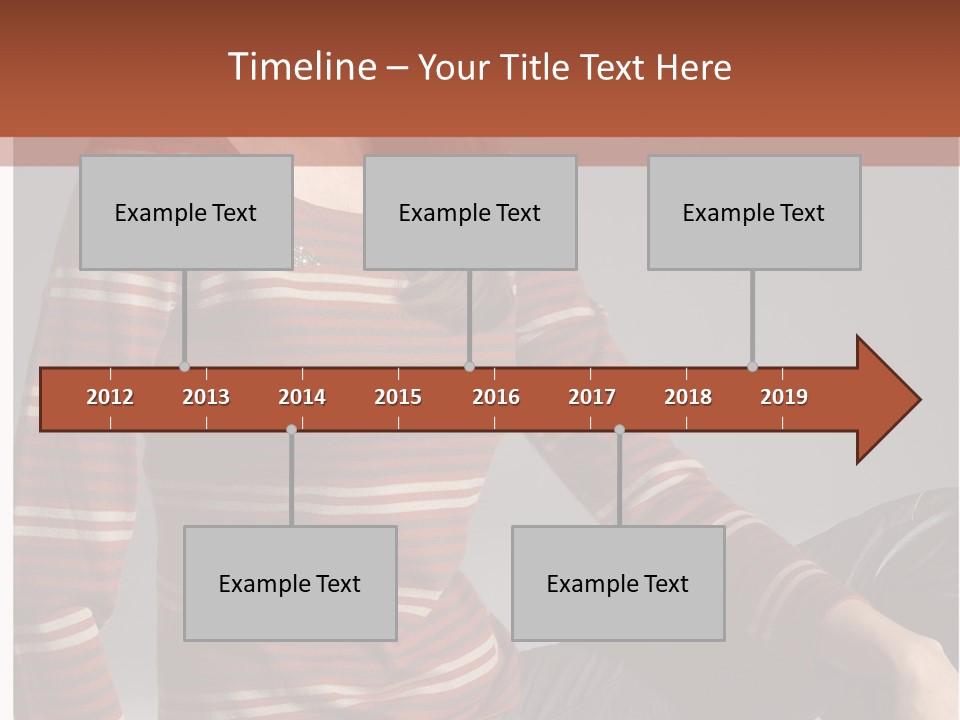 Timeline – Your Title Text Here

Example Text

Example Text

Example Text

2012 2013 2014 2015 2016 2017 2018 2019

Example Text

Example Text